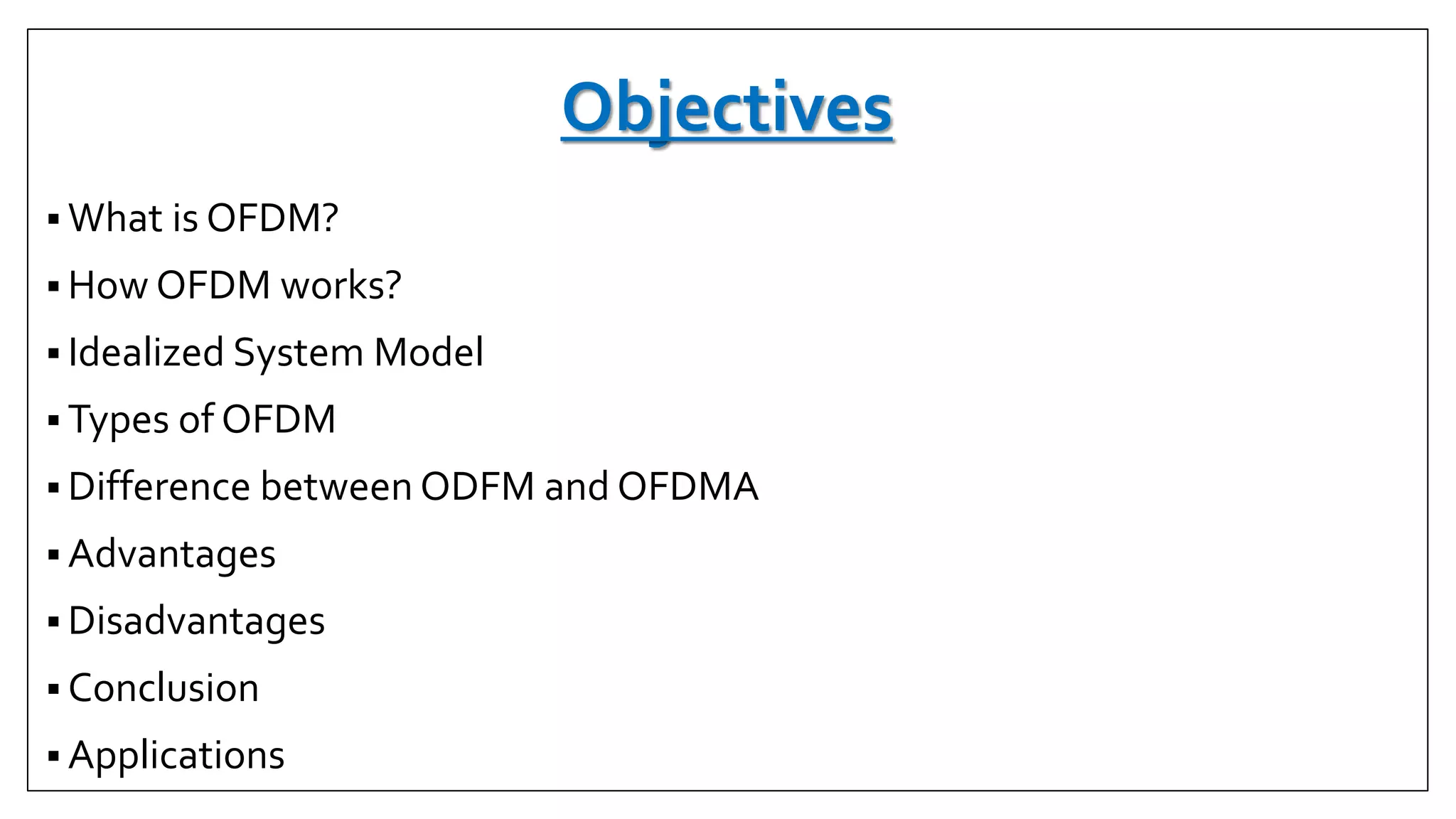 Objectives

▪ What is OFDM?

▪ How OFDM works?

▪ Idealized System Model

▪ Types of OFDM

▪ Difference between ODFM and OFDMA

▪ Advantages

▪ Disadvantages

▪ Conclusion

▪ Applications